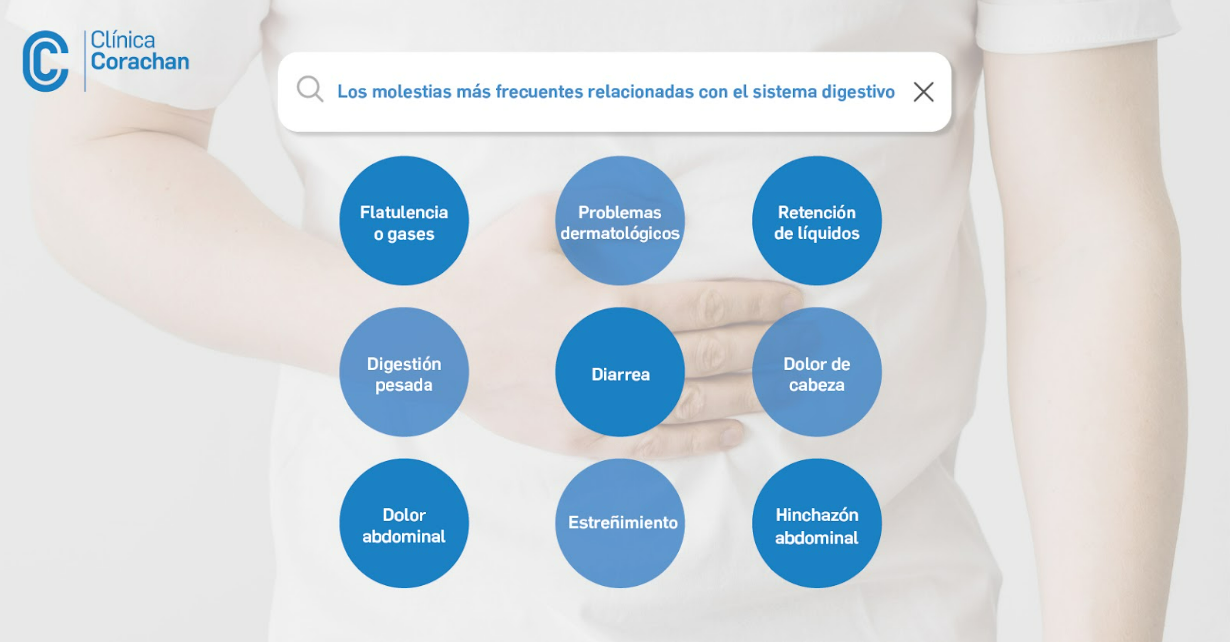 Clínica Corachan

Los molestias más frecuentes relacionadas con el sistema digestivo

Flatulencia o gases

Problemas dermatológicos

Retención de líquidos

Digestión pesada

Diarrea

Dolor de cabeza

Dolor abdominal

Estreñimiento

Hinchazón abdominal